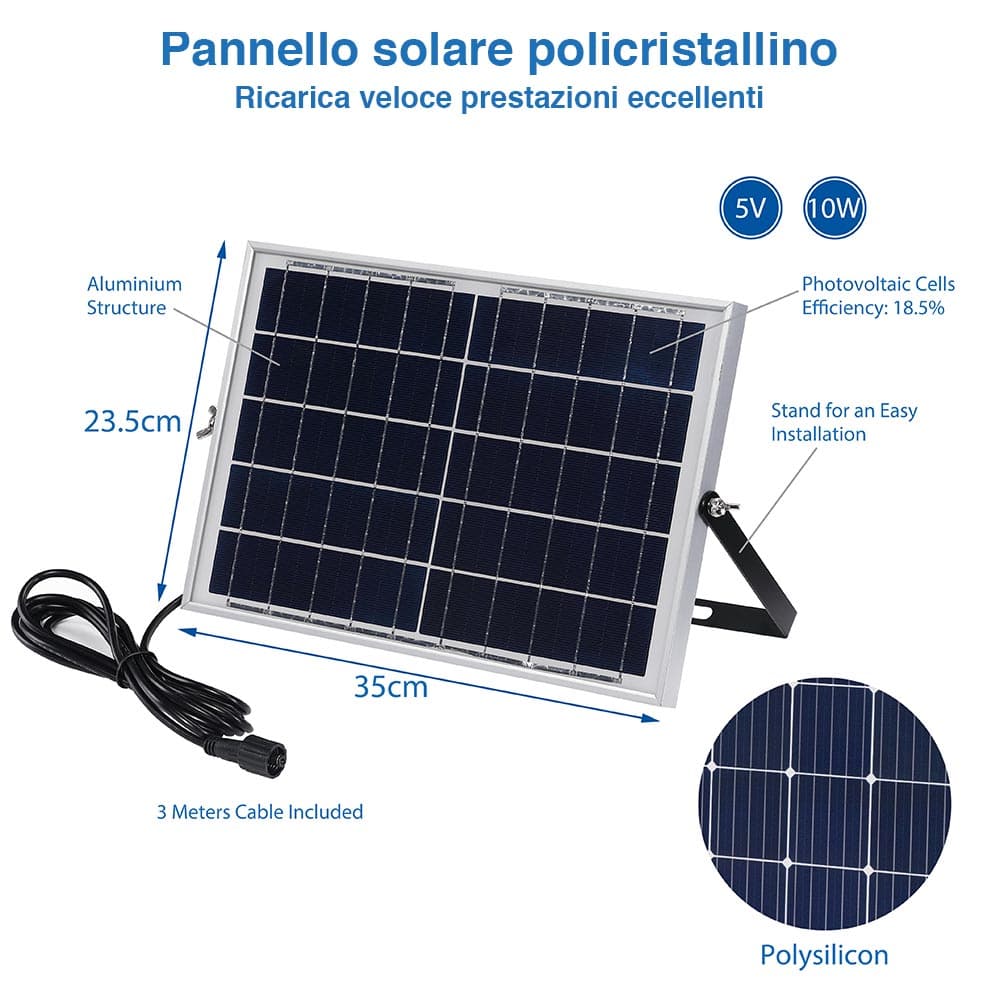 Pannello solare policristallino

Ricarica veloce prestazioni eccellenti

5V

10W

Aluminium
Structure

Photovoltaic Cells
Efficiency: 18.5%

23.5cm

Stand for an Easy
Installation

35cm

3 Meters Cable Included

Polysilicon